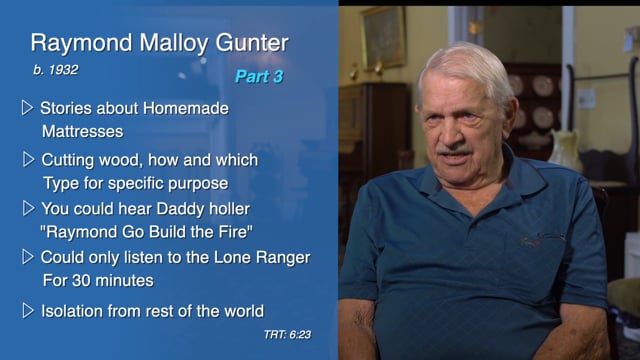 Raymond Malloy Gunter

b. 1932

Part 3

▷ Stories about Homemade Mattresses

▷ Cutting wood, how and which Type for specific purpose

▷ You could hear Daddy holler "Raymond Go Build the Fire"

▷ Could only listen to the Lone Ranger For 30 minutes

▷ Isolation from rest of the world

TRT: 6:23